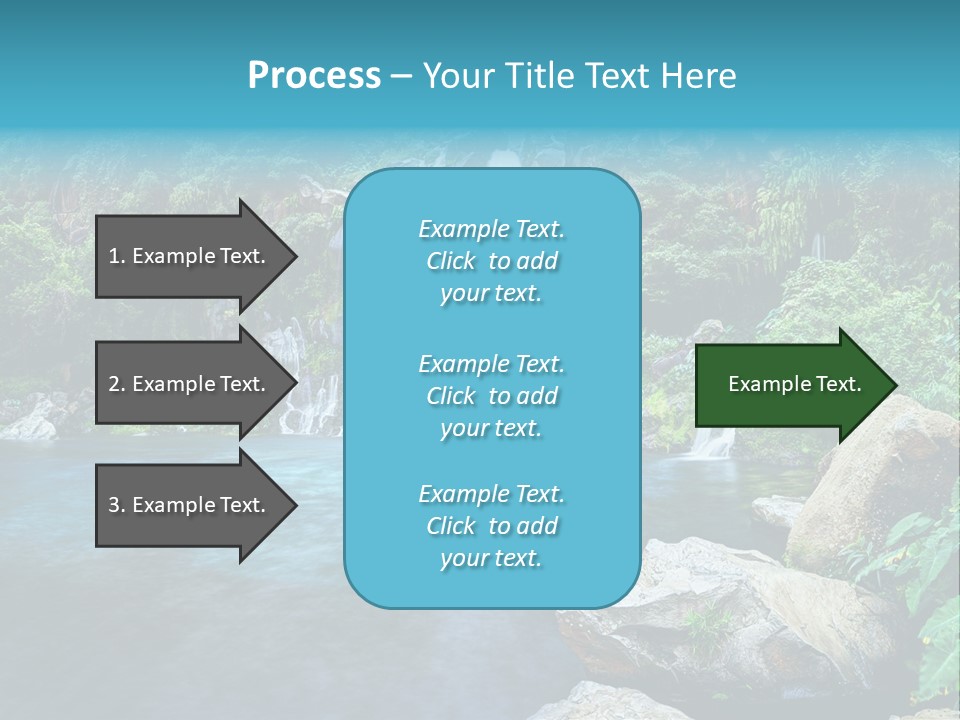 Process – Your Title Text Here

1. Example Text.

2. Example Text.

3. Example Text.

Example Text. Click to add your text.

Example Text. Click to add your text.

Example Text. Click to add your text.

Example Text.